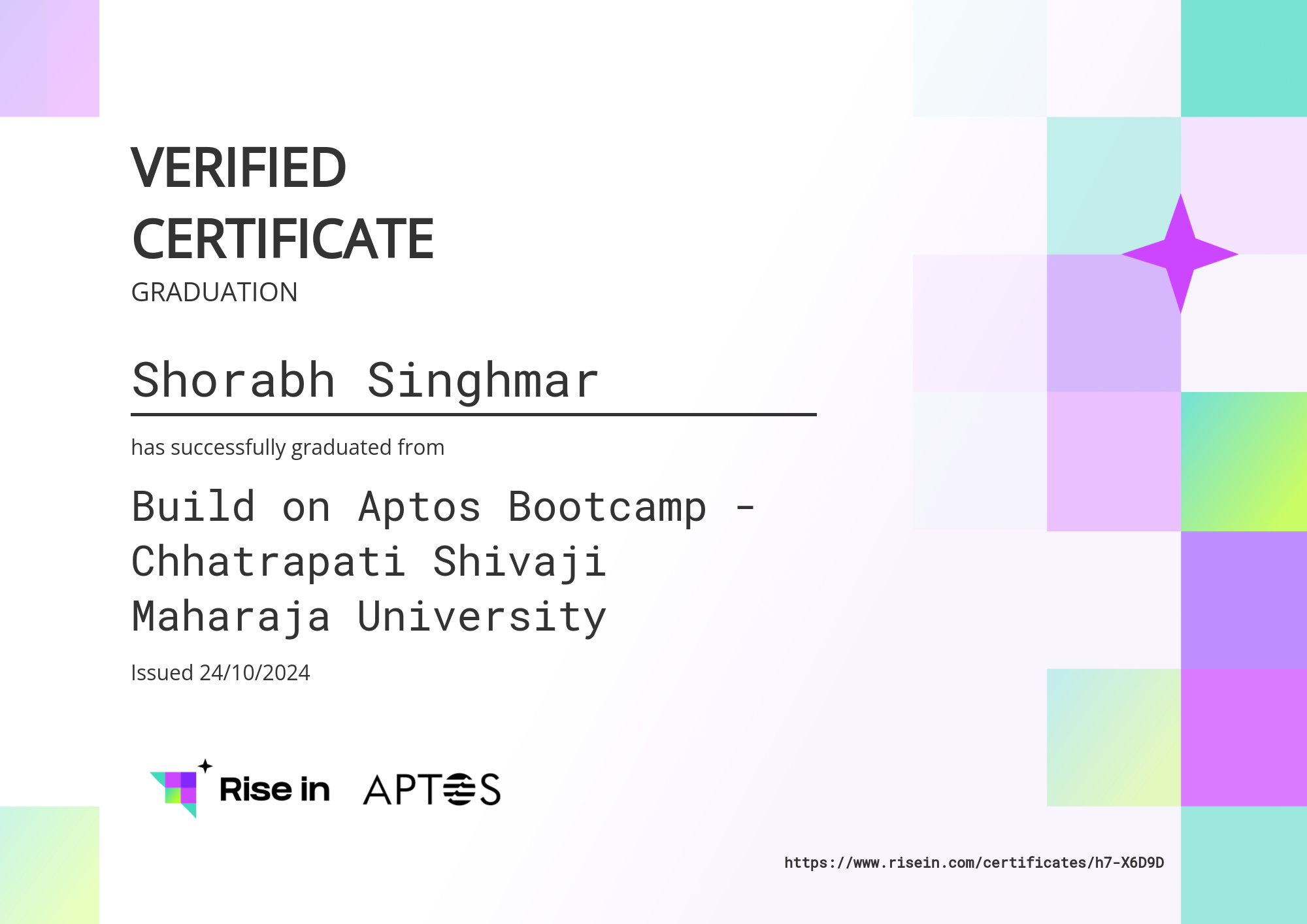 VERIFIED CERTIFICATE
GRADUATION

Shorabh Singhmar

has successfully graduated from

Build on Aptos Bootcamp - Chhatrapati Shivaji Maharaja University

Issued 24/10/2024

Rise in APTOS

https://www.risein.com/certificates/h7-X6D9D